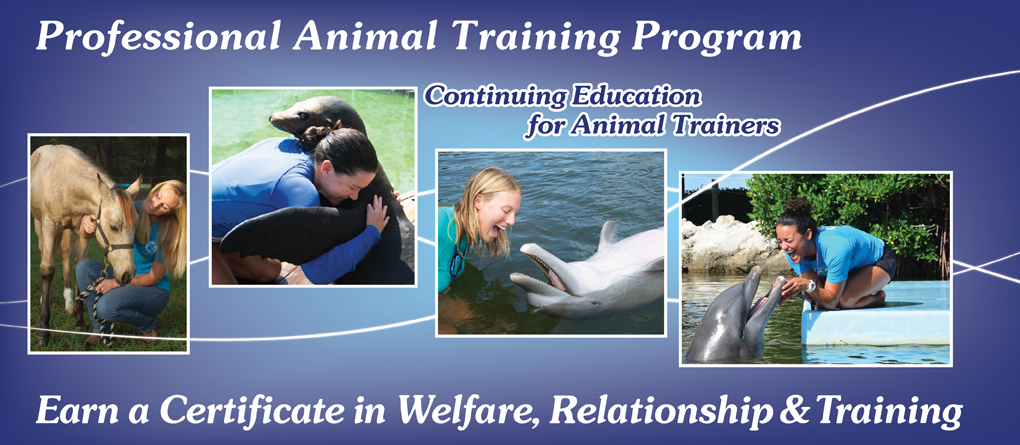 Professional Animal Training Program

Continuing Education for Animal Trainers

Earn a Certificate in Welfare, Relationship & Training